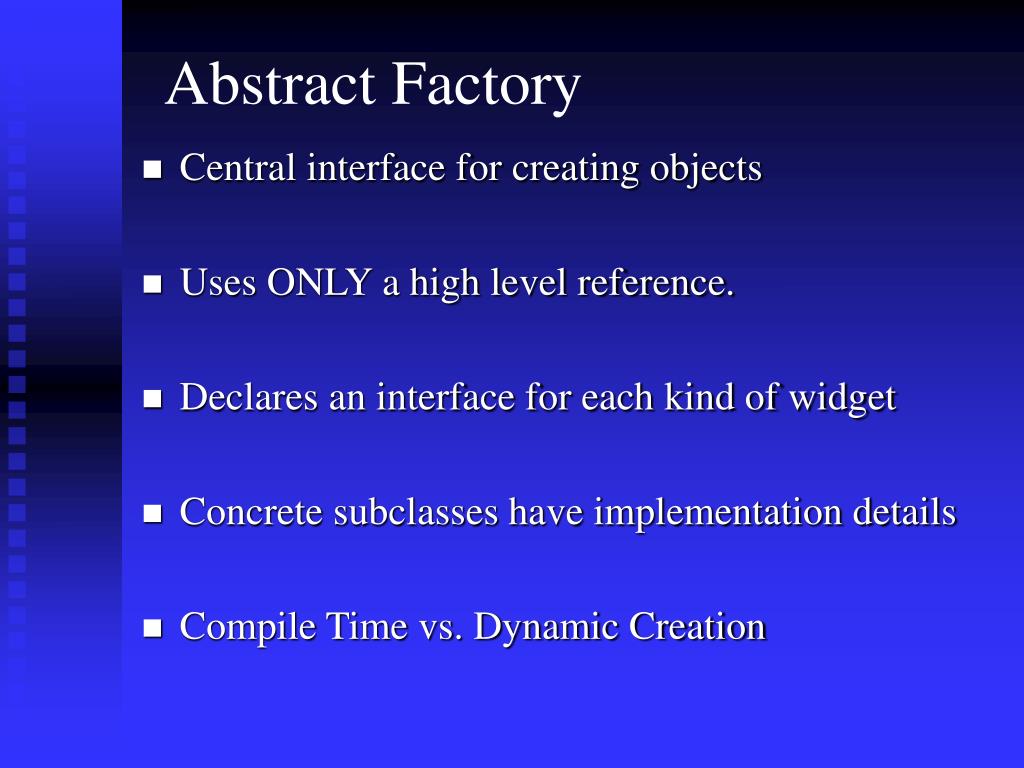 Abstract Factory

- Central interface for creating objects
- Uses ONLY a high level reference.
- Declares an interface for each kind of widget
- Concrete subclasses have implementation details
- Compile Time vs. Dynamic Creation